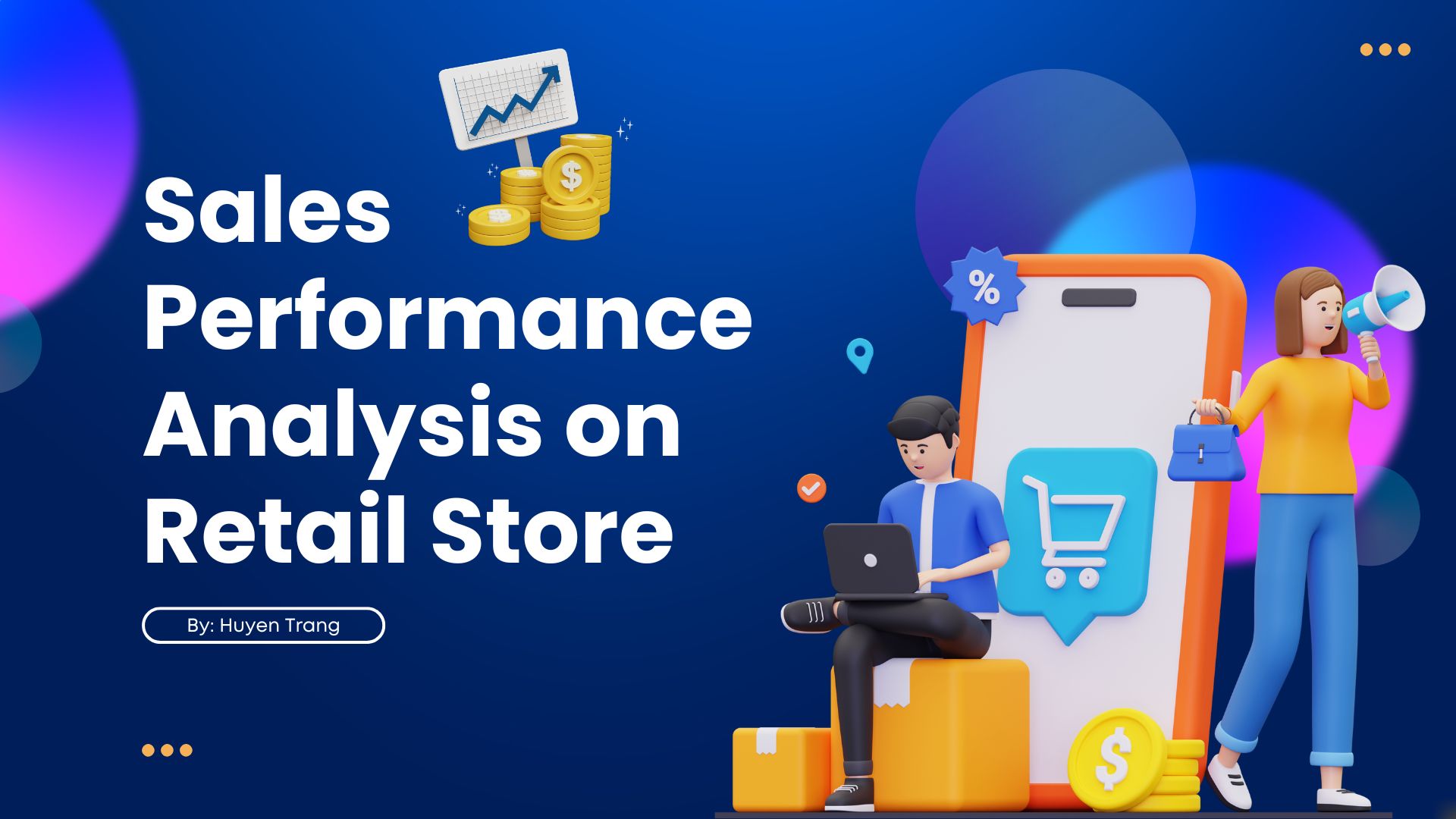 Sales Performance Analysis on Retail Store

By: Huyen Trang